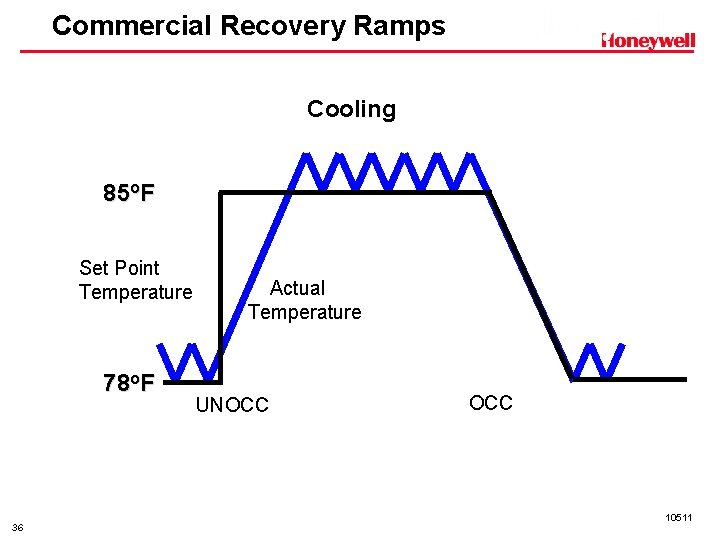 Commercial Recovery Ramps

Honeywell

Cooling

85°F

Set Point Temperature

Actual Temperature

78°F

UNOCC

OCC

36

10511